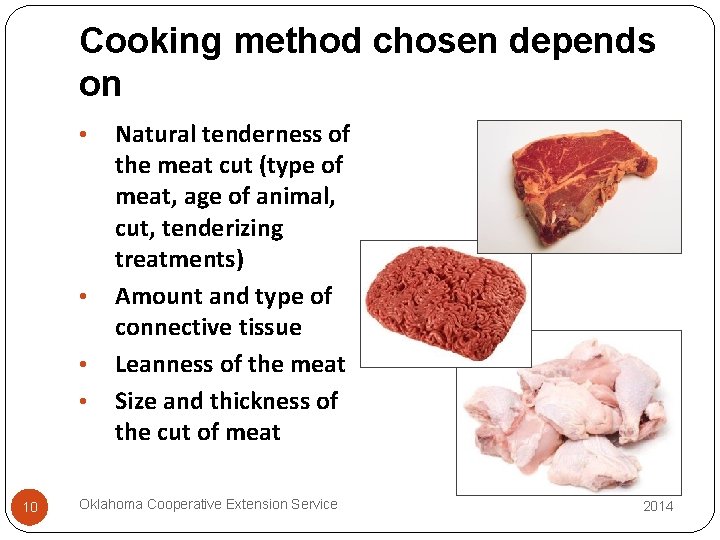 Cooking method chosen depends on

• Natural tenderness of the meat cut (type of meat, age of animal, cut, tenderizing treatments)
• Amount and type of connective tissue
• Leanness of the meat
• Size and thickness of the cut of meat

10 Oklahoma Cooperative Extension Service 2014